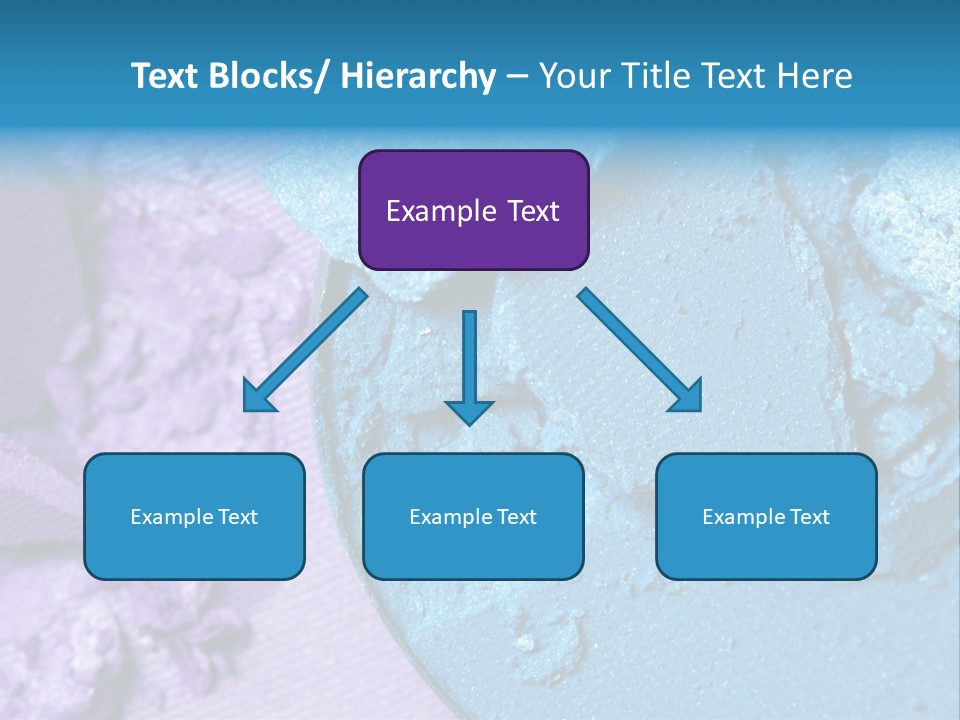 Text Blocks/ Hierarchy – Your Title Text Here

Example Text

Example Text

Example Text

Example Text